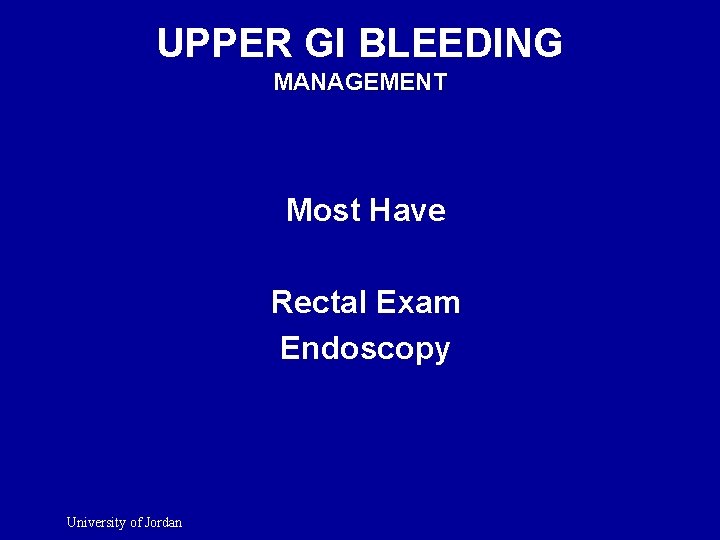 UPPER GI BLEEDING
MANAGEMENT

Most Have

Rectal Exam
Endoscopy

University of Jordan